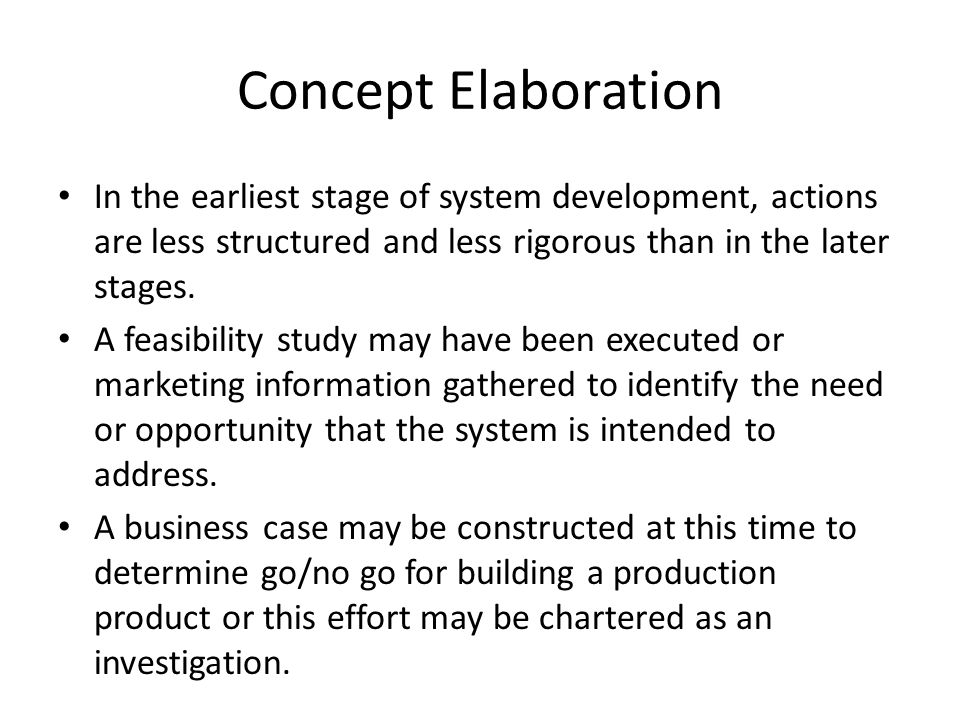 Concept Elaboration

• In the earliest stage of system development, actions are less structured and less rigorous than in the later stages.
• A feasibility study may have been executed or marketing information gathered to identify the need or opportunity that the system is intended to address.
• A business case may be constructed at this time to determine go/no go for building a production product or this effort may be chartered as an investigation.